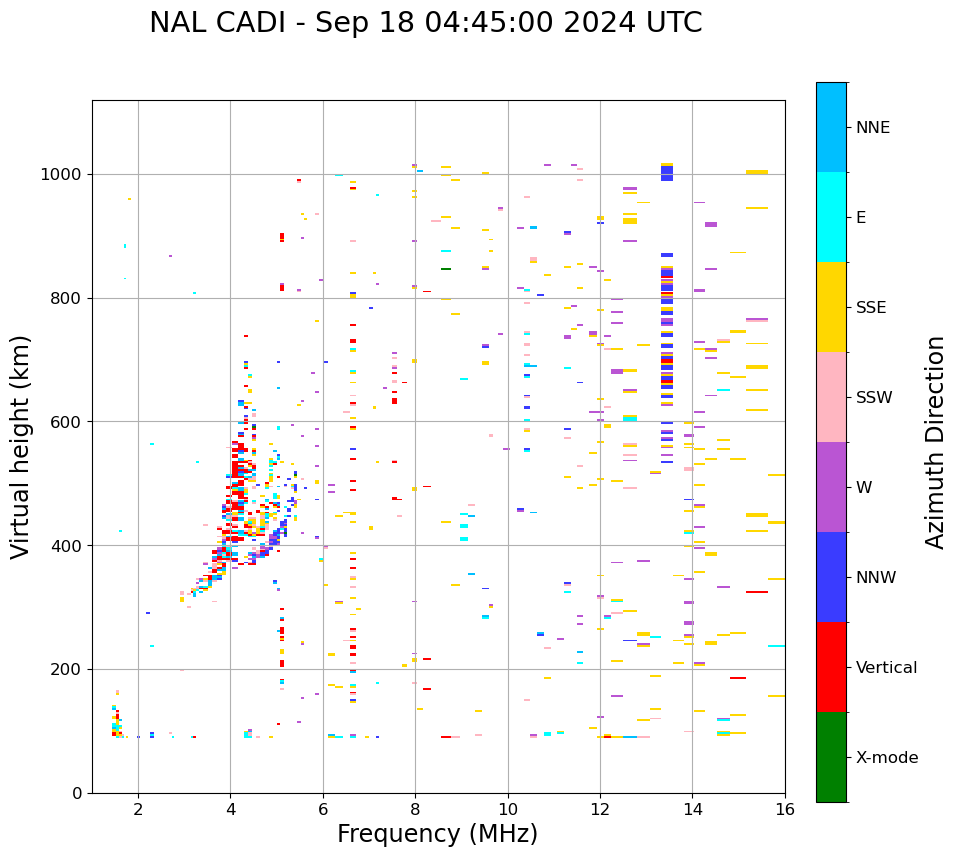 NAL CADI - Sep 18 04:45:00 2024 UTC

Virtual height (km)

1000
800
600
400
200
0

2
4
6
8
10
12
14
16

Frequency (MHz)

NNE
E
SSE
SSW
W
NNW
Vertical
X-mode

Azimuth Direction